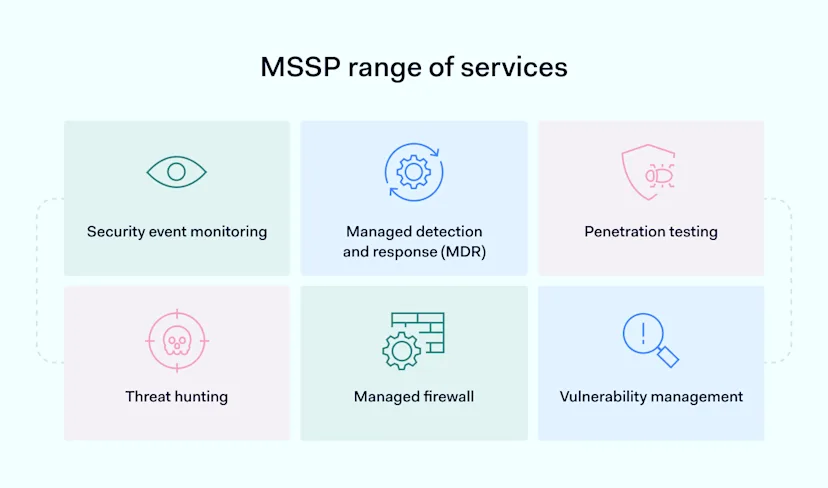 MSSP range of services

Security event monitoring

Managed detection and response (MDR)

Penetration testing

Threat hunting

Managed firewall

Vulnerability management